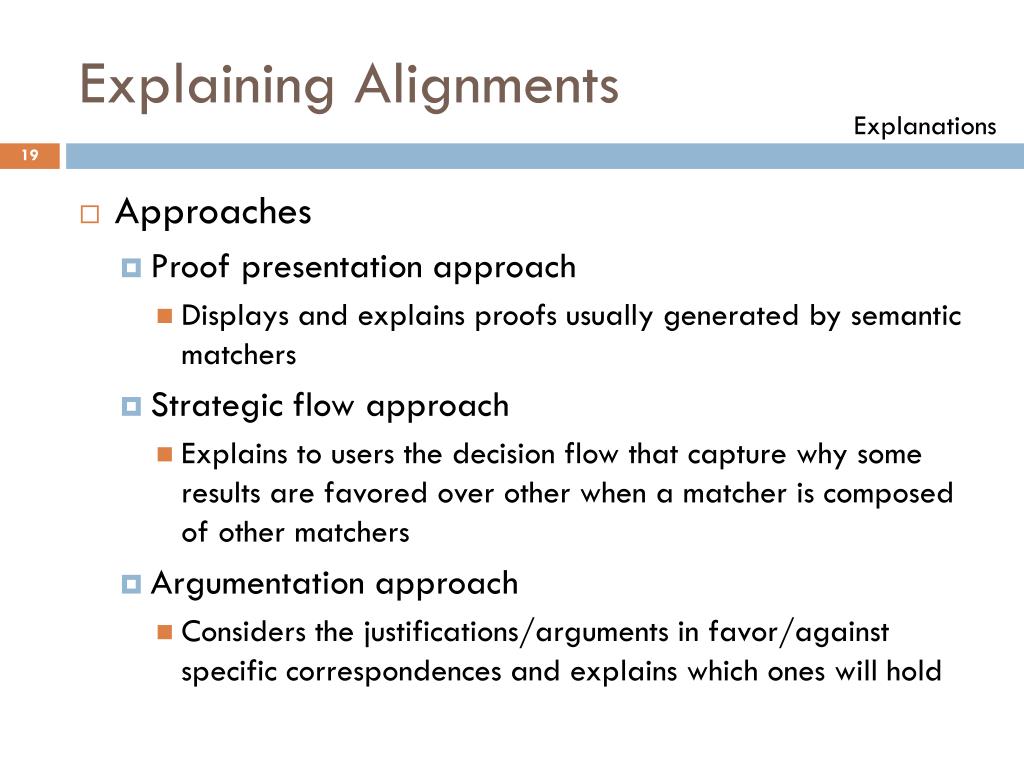 Explaining Alignments

Explanations

19

Approaches

Proof presentation approach

Displays and explains proofs usually generated by semantic matchers

Strategic flow approach

Explains to users the decision flow that capture why some results are favored over other when a matcher is composed of other matchers

Argumentation approach

Considers the justifications/arguments in favor/against specific correspondences and explains which ones will hold